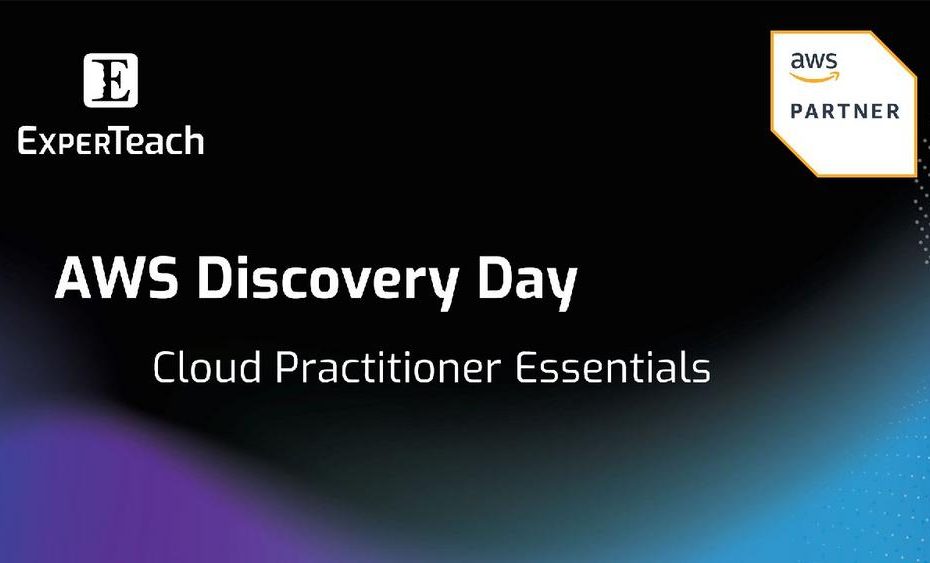 E
ExperTeach

aws
PARTNER

AWS Discovery Day

Cloud Practitioner Essentials